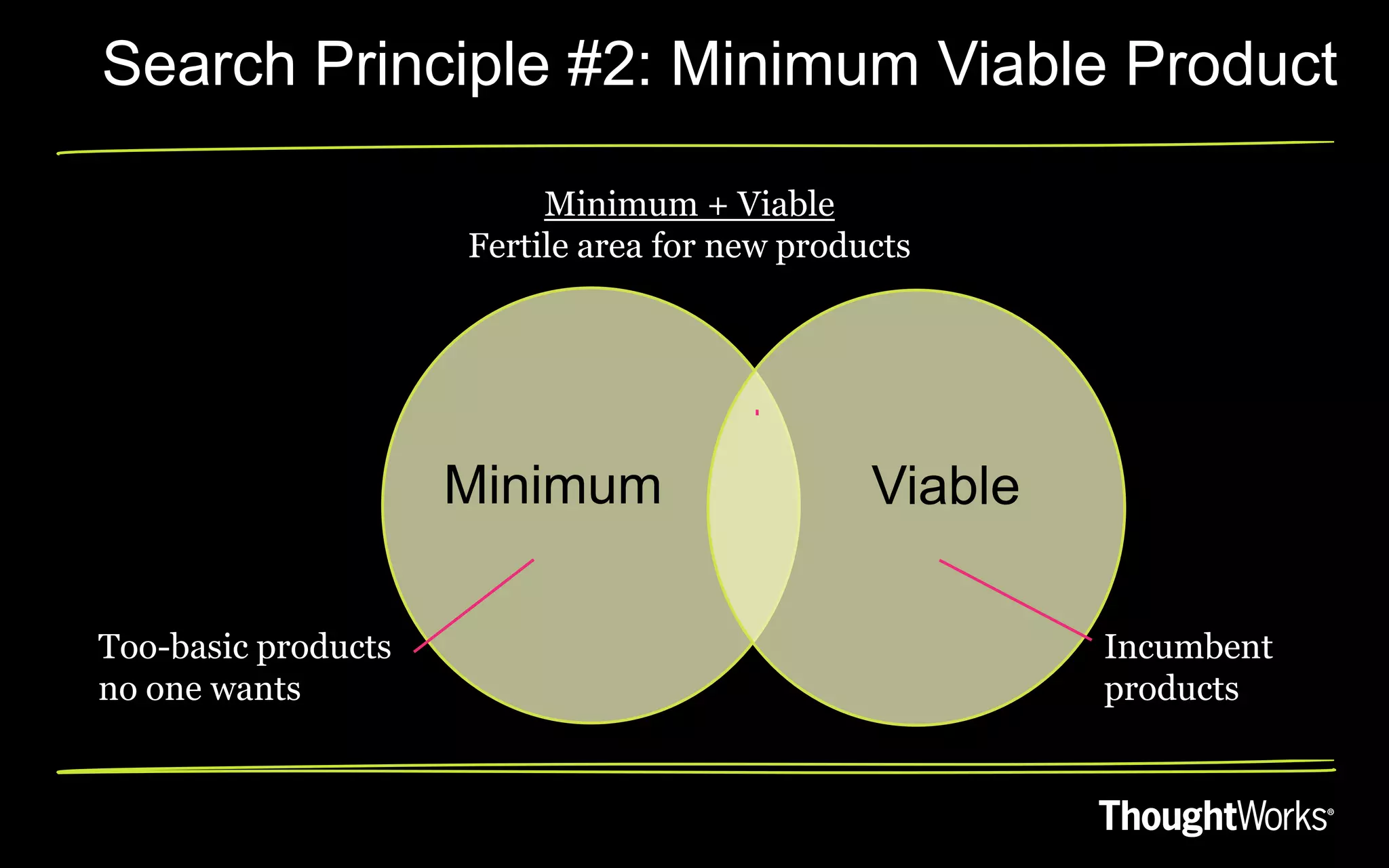 Search Principle #2: Minimum Viable Product

Minimum + Viable
Fertile area for new products

Minimum

Viable

Too-basic products no one wants

Incumbent products

ThoughtWorks®